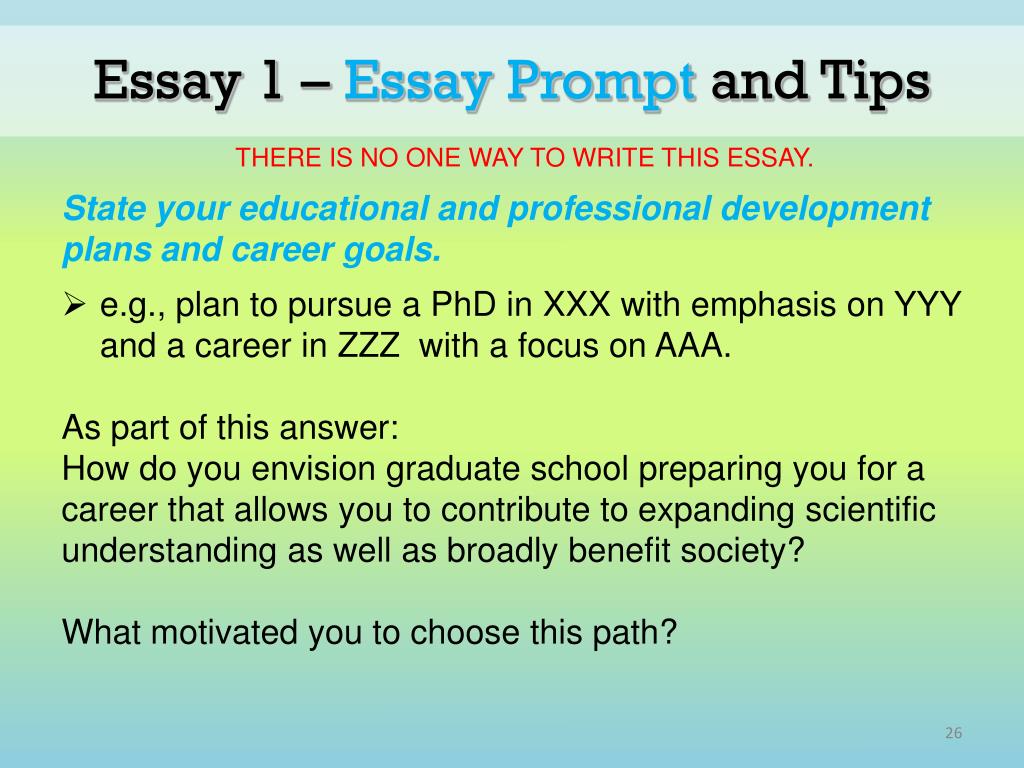 Essay 1 – Essay Prompt and Tips

THERE IS NO ONE WAY TO WRITE THIS ESSAY.

State your educational and professional development plans and career goals.

➢ e.g., plan to pursue a PhD in XXX with emphasis on YYY and a career in ZZZ with a focus on AAA.

As part of this answer:
How do you envision graduate school preparing you for a career that allows you to contribute to expanding scientific understanding as well as broadly benefit society?

What motivated you to choose this path?

26